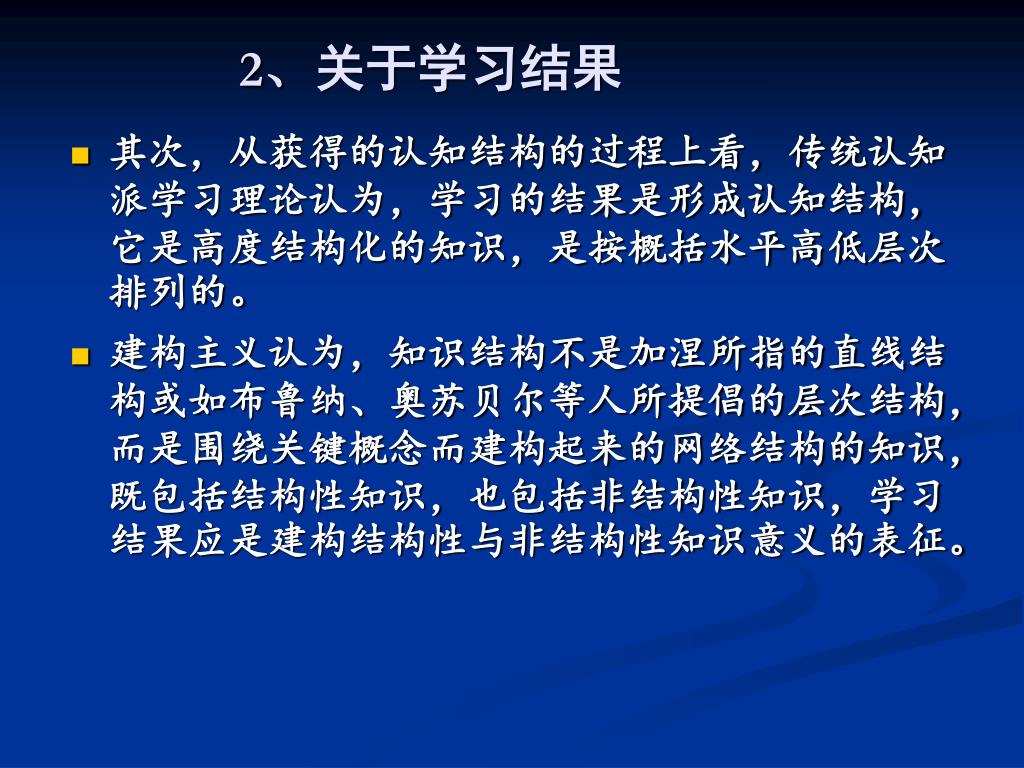 2、关于学习结果

其次，从获得的认知结构的过程上看，传统认知派学习理论认为，学习的结果是形成认知结构，它是高度结构化的知识，是按概括水平高低层次排列的。

建构主义认为，知识结构不是加涅所指的直线结构或如布鲁纳、奥苏贝尔等人所提倡的层次结构，而是围绕关键概念而建构起来的网络结构的知识，既包括结构性知识，也包括非结构性知识，学习结果应是建构结构性与非结构性知识意义的表征。